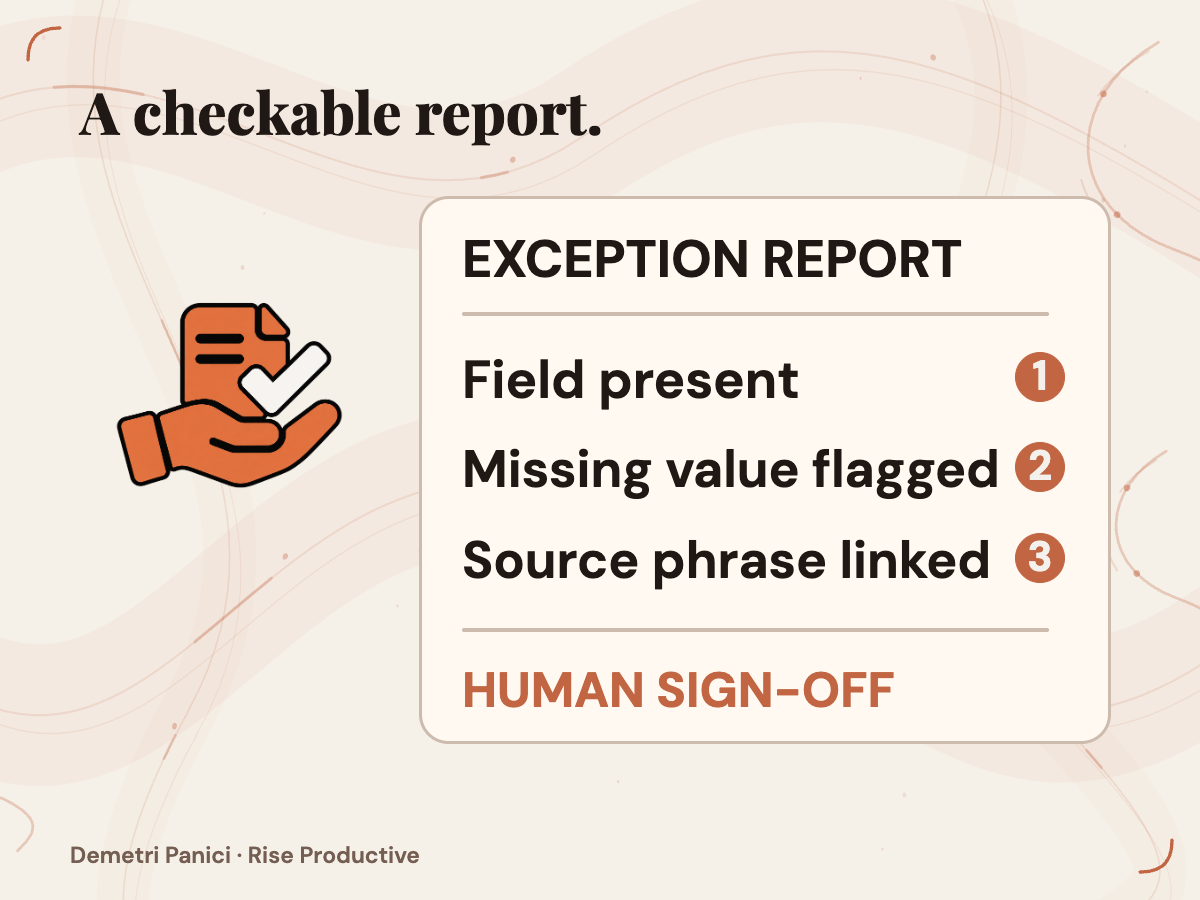 A checkable report.

EXCEPTION REPORT

Field present 1

Missing value flagged 2

Source phrase linked 3

HUMAN SIGN-OFF

Demetri Panici · Rise Productive